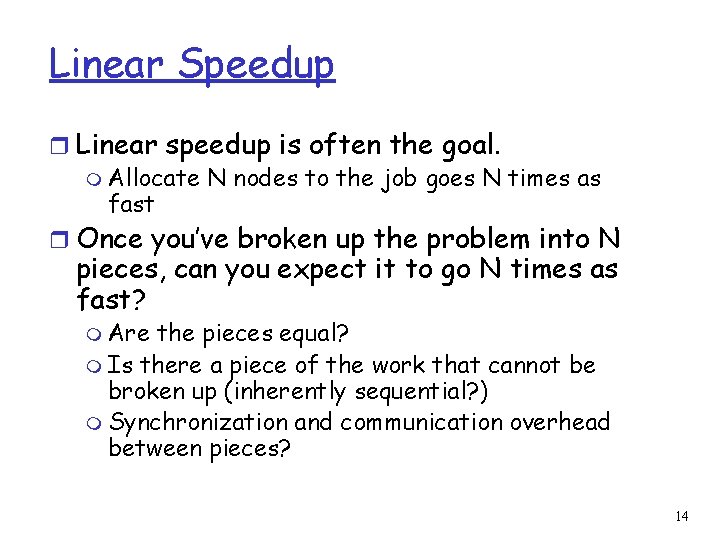 Linear Speedup

Linear speedup is often the goal.

Allocate N nodes to the job goes N times as fast

Once you've broken up the problem into N pieces, can you expect it to go N times as fast?

Are the pieces equal?

Is there a piece of the work that cannot be broken up (inherently sequential?)

Synchronization and communication overhead between pieces?

14